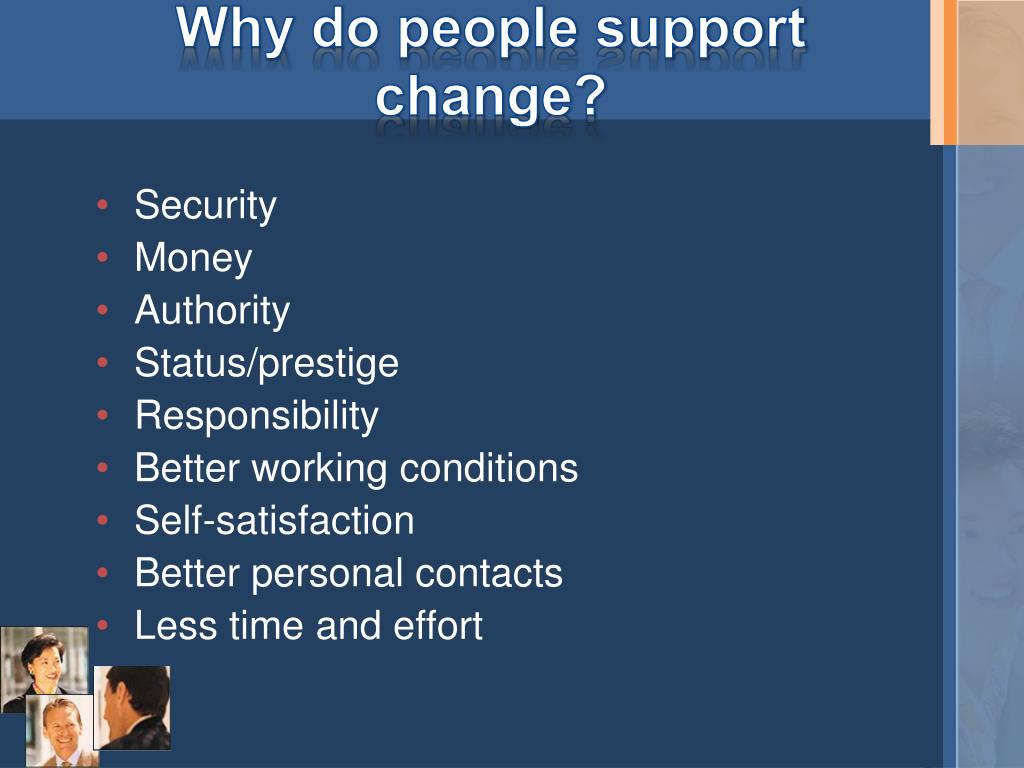 Why do people support change?

• Security
• Money
• Authority
• Status/prestige
• Responsibility
• Better working conditions
• Self-satisfaction
• Better personal contacts
• Less time and effort